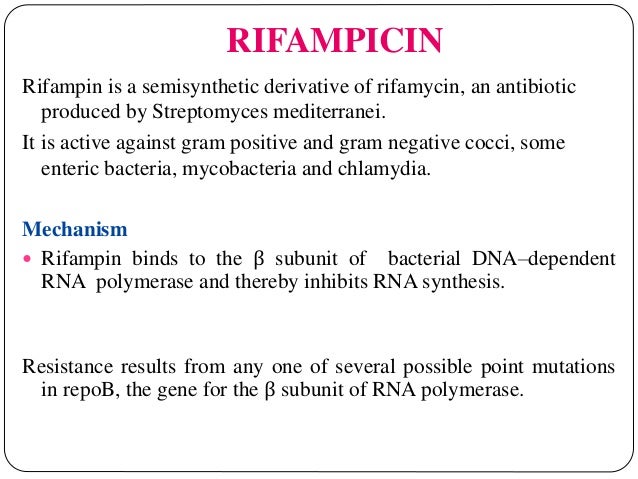 RIFAMPICIN

Rifampin is a semisynthetic derivative of rifamycin, an antibiotic produced by Streptomyces mediterranei.

It is active against gram positive and gram negative cocci, some enteric bacteria, mycobacteria and chlamydia.

Mechanism

• Rifampin binds to the β subunit of bacterial DNA–dependent RNA polymerase and thereby inhibits RNA synthesis.

Resistance results from any one of several possible point mutations in repoB, the gene for the β subunit of RNA polymerase.